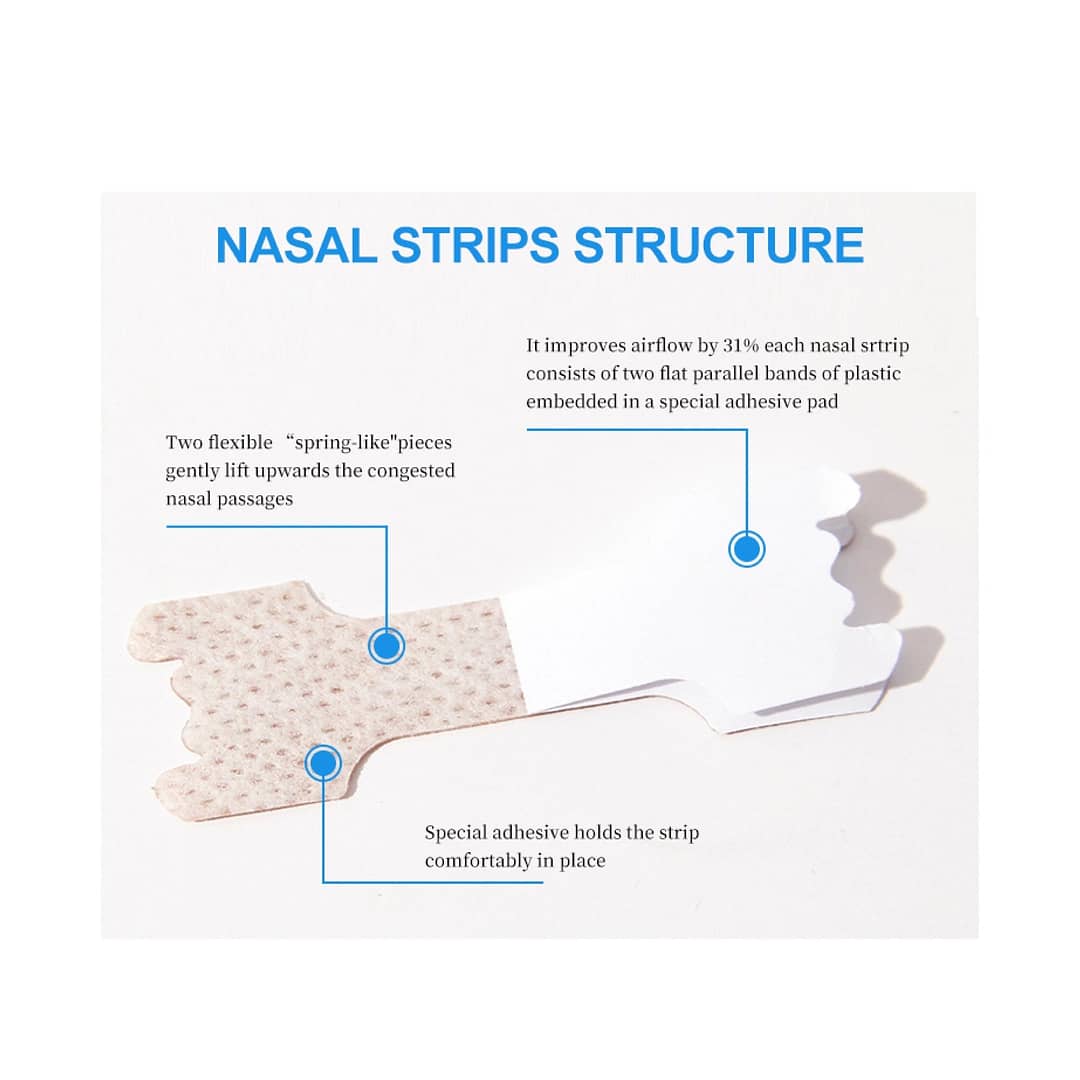 NASAL STRIPS STRUCTURE

It improves airflow by 31% each nasal srtrip consists of two flat parallel bands of plastic embedded in a special adhesive pad

Two flexible “spring-like"pieces gently lift upwards the congested nasal passages

Special adhesive holds the strip comfortably in place